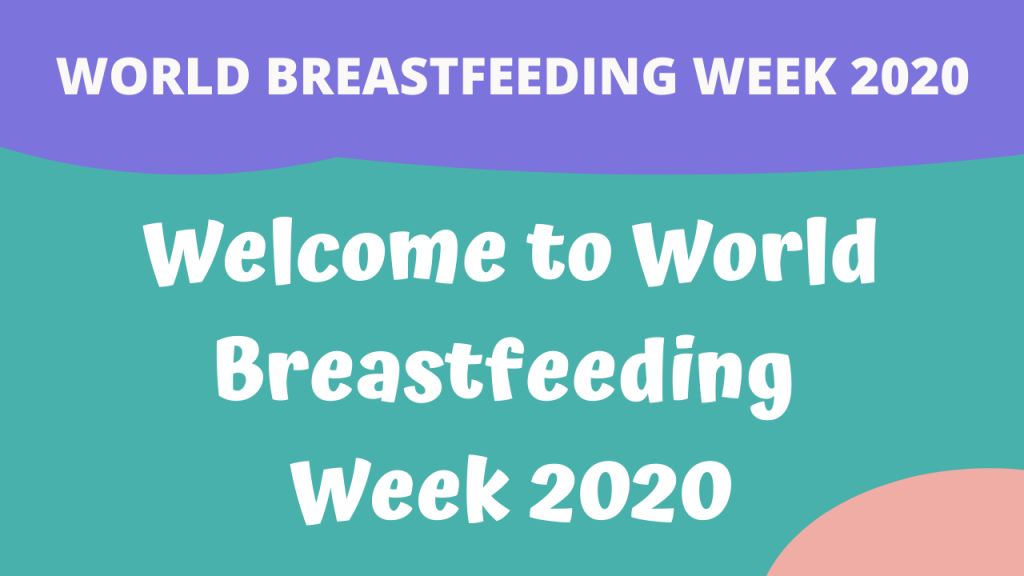 WORLD BREASTFEEDING WEEK 2020

Welcome to World Breastfeeding Week 2020